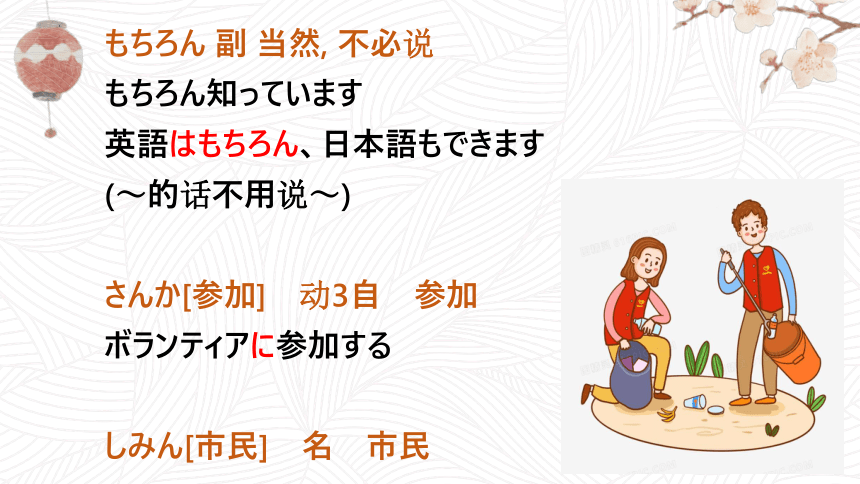 もちろん 副 当然, 不必说
もちろん知っています
英語はもちろん、日本語もできます
(～的话不用说～)

さんか[参加]　动3自　参加
ボランティアに参加する

しみん[市民]　名　市民